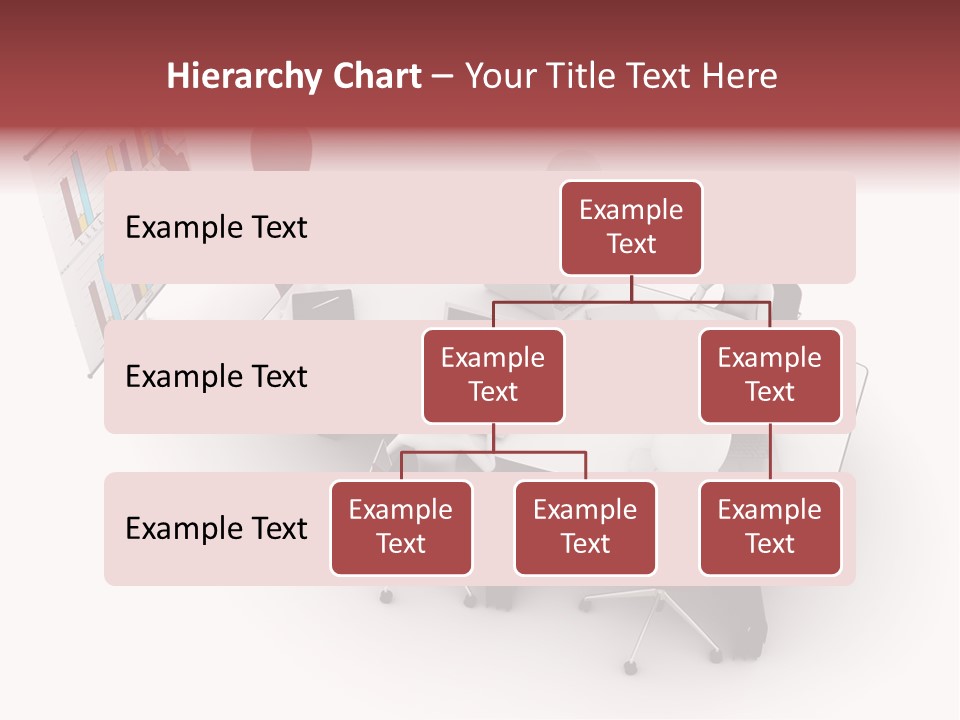 Hierarchy Chart – Your Title Text Here

Example Text

Example Text

Example Text

Example Text

Example Text

Example Text

Example Text

Example Text

Example Text